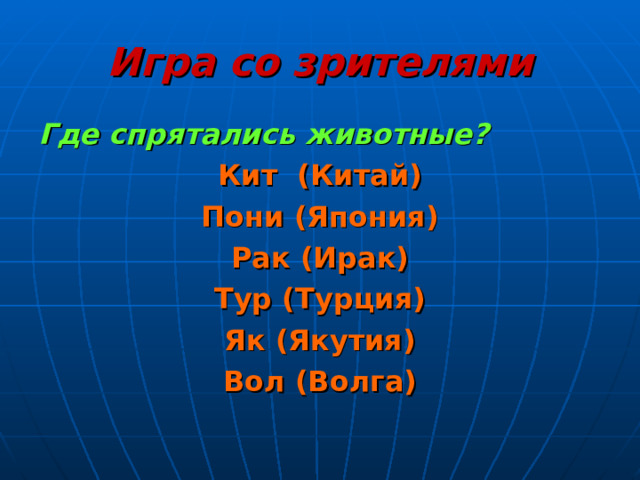 Игра со зрителями

Где спрятались животные?

Кит (Китай)

Пони (Япония)

Рак (Ирак)

Тур (Турция)

Як (Якутия)

Вол (Волга)